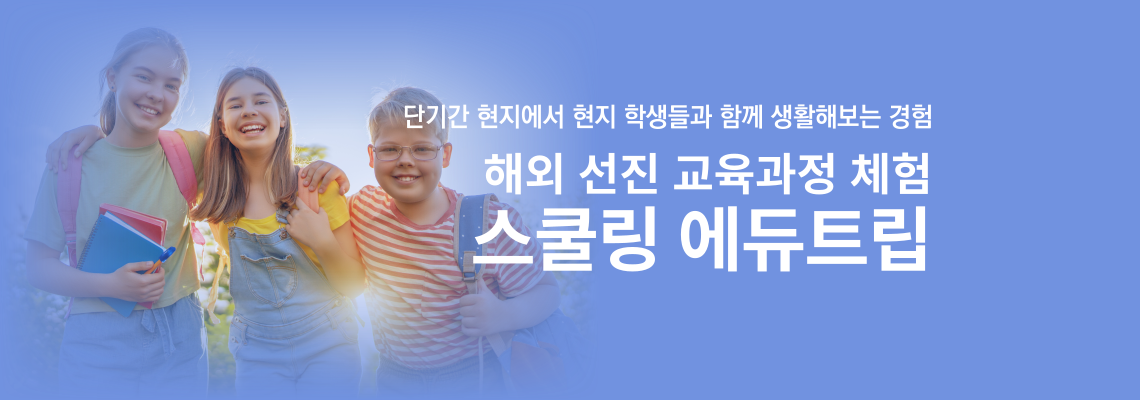 단기간 현지에서 현지 학생들과 함께 생활해보는 경험

해외 선진 교육과정 체험

스쿨링 에듀트립